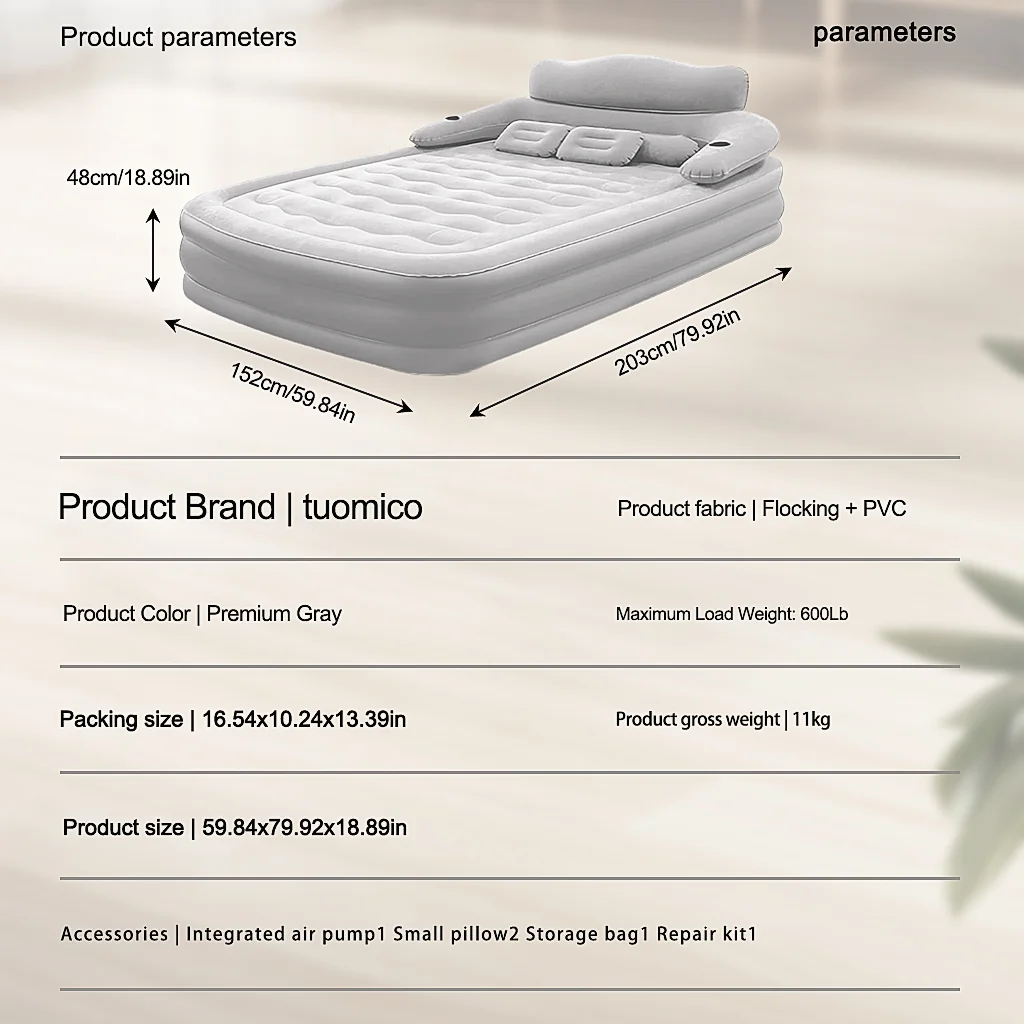 Product parameters

parameters

48cm/18.89in

152cm/59.84in

203cm/79.92in

Product Brand | tuomico

Product fabric | Flocking + PVC

Product Color | Premium Gray

Maximum Load Weight: 600Lb

Packing size | 16.54x10.24x13.39in

Product gross weight | 11kg

Product size | 59.84x79.92x18.89in

Accessories | Integrated air pump1 Small pillow2 Storage bag1 Repair kit1